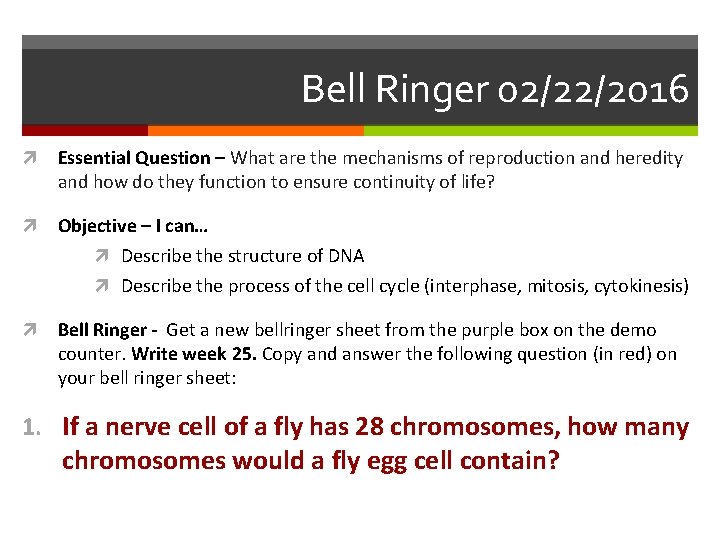 Bell Ringer 02/22/2016

Essential Question – What are the mechanisms of reproduction and heredity and how do they function to ensure continuity of life?

Objective – I can…

Describe the structure of DNA

Describe the process of the cell cycle (interphase, mitosis, cytokinesis)

Bell Ringer - Get a new bellringer sheet from the purple box on the demo counter. Write week 25. Copy and answer the following question (in red) on your bell ringer sheet:

1. If a nerve cell of a fly has 28 chromosomes, how many chromosomes would a fly egg cell contain?